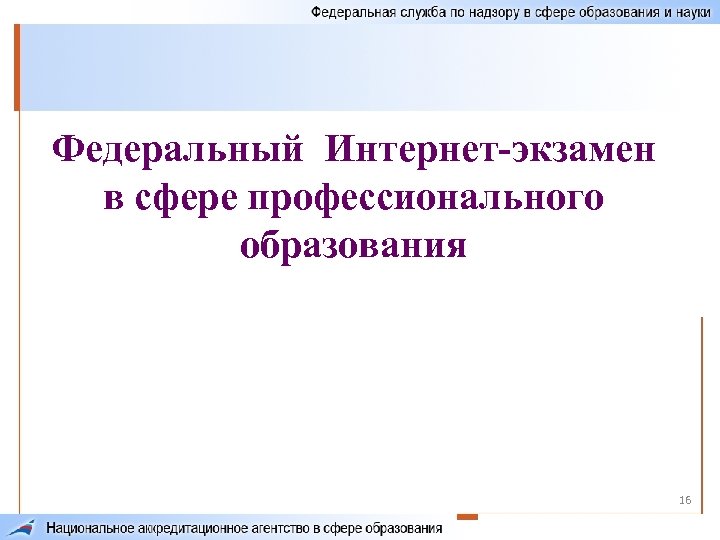 Федеральная служба по надзору в сфере образования и науки

Федеральный Интернет-экзамен в сфере профессионального образования

16

Национальное аккредитационное агентство в сфере образования